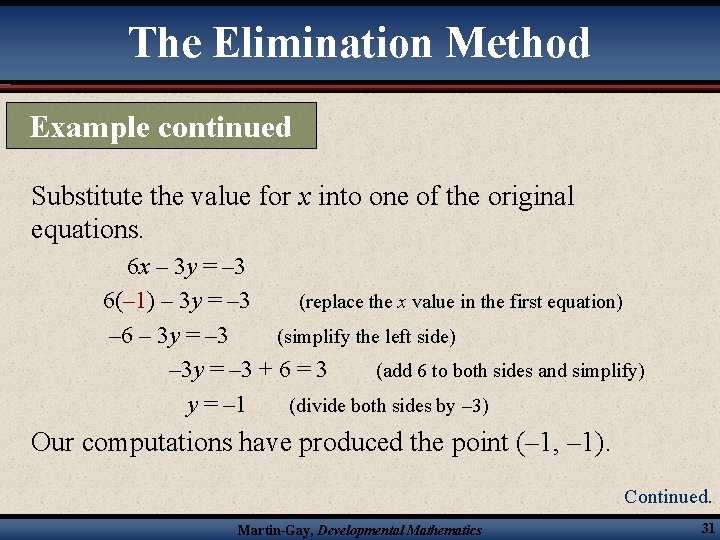 The Elimination Method

Example continued

Substitute the value for $x$ into one of the original equations.

$6x - 3y = -3$

$6(-1) - 3y = -3$ (replace the $x$ value in the first equation)

$-6 - 3y = -3$ (simplify the left side)

$-3y = -3 + 6 = 3$ (add 6 to both sides and simplify)

$y = -1$ (divide both sides by $-3$)

Our computations have produced the point $(-1, -1)$.

Continued.

Martin-Gay, Developmental Mathematics

31